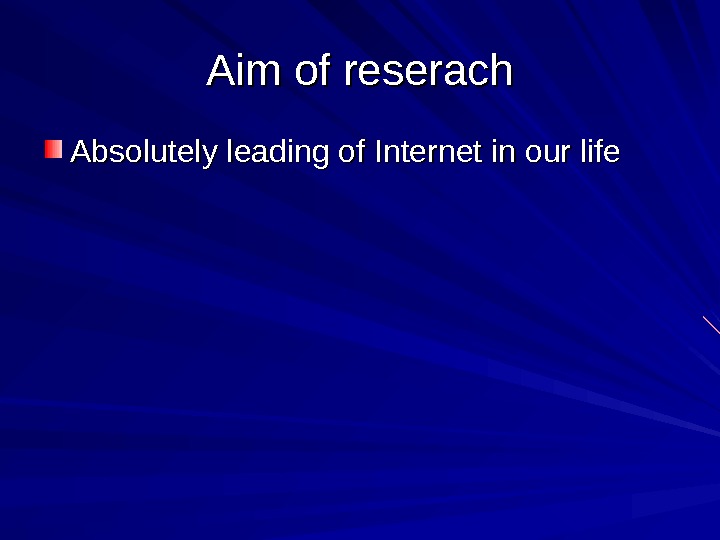 Aim of reserach

Absolutely leading of Internet in our life